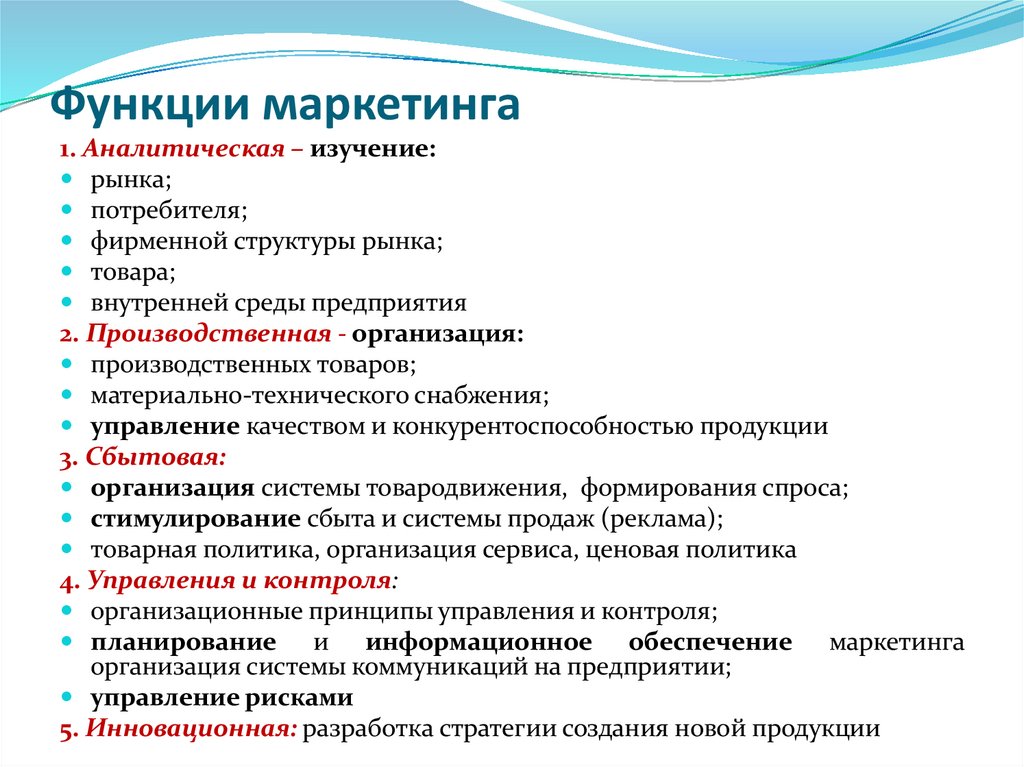 Функции маркетинга

1. Аналитическая – изучение:
- рынка;
- потребителя;
- фирменной структуры рынка;
- товара;
- внутренней среды предприятия

2. Производственная - организация:
- производственных товаров;
- материально-технического снабжения;
- управление качеством и конкурентоспособностью продукции

3. Сбытовая:
- организация системы товародвижения, формирования спроса;
- стимулирование сбыта и системы продаж (реклама);
- товарная политика, организация сервиса, ценовая политика

4. Управления и контроля:
- организационные принципы управления и контроля;
- планирование и информационное обеспечение маркетинга организация системы коммуникаций на предприятии;
- управление рисками

5. Инновационная: разработка стратегии создания новой продукции